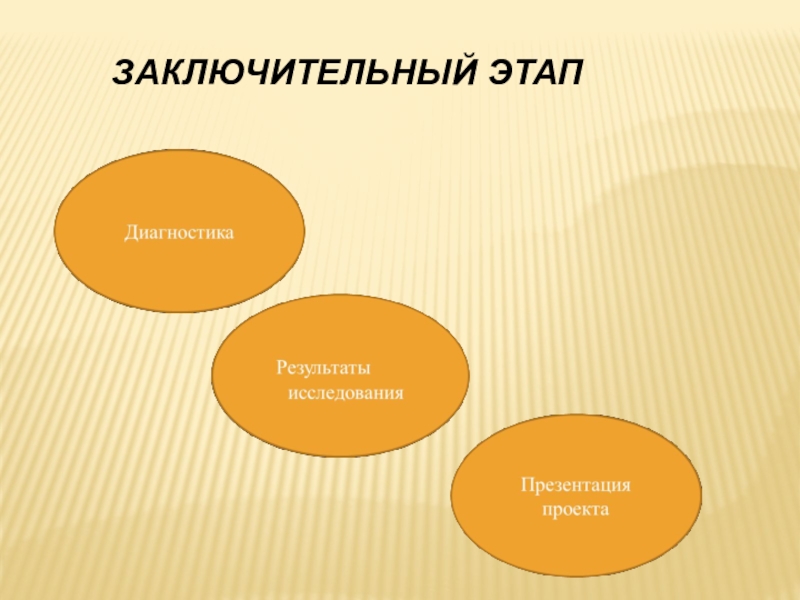 ЗАКЛЮЧИТЕЛЬНЫЙ ЭТАП

Диагностика

Результаты исследования

Презентация проекта